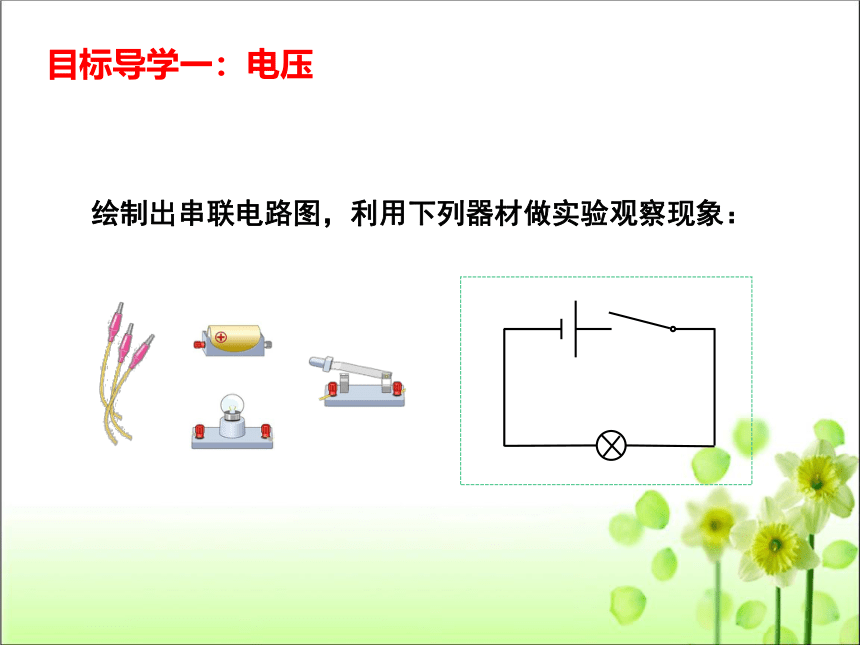 目标导学一：电压

绘制出串联电路图，利用下列器材做实验观察现象：